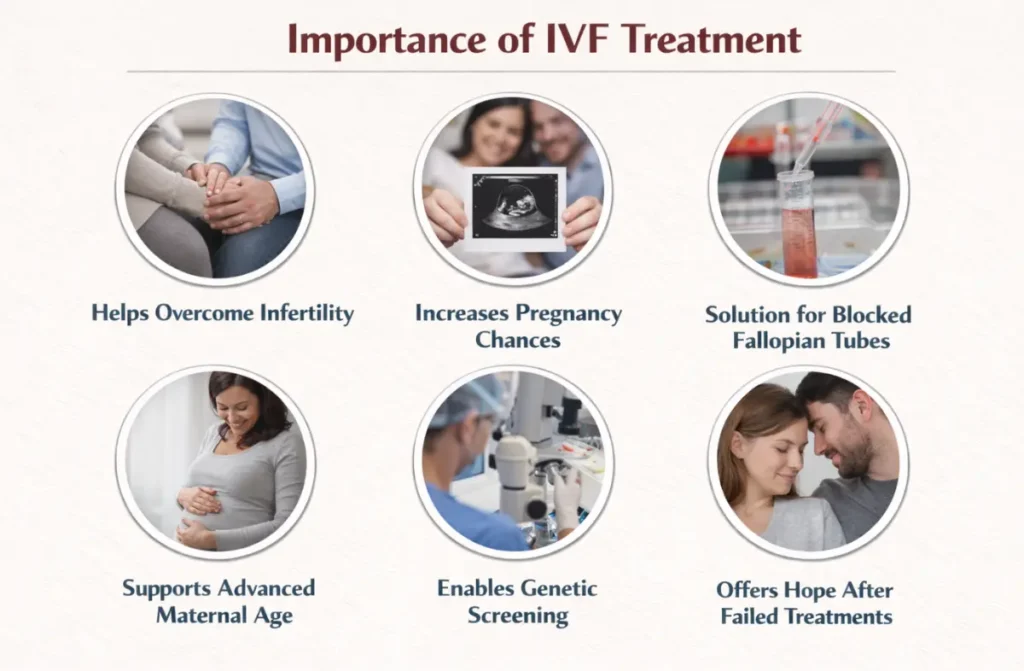 Importance of IVF Treatment

Helps Overcome Infertility

Increases Pregnancy Chances

Solution for Blocked Fallopian Tubes

Supports Advanced Maternal Age

Enables Genetic Screening

Offers Hope After Failed Treatments